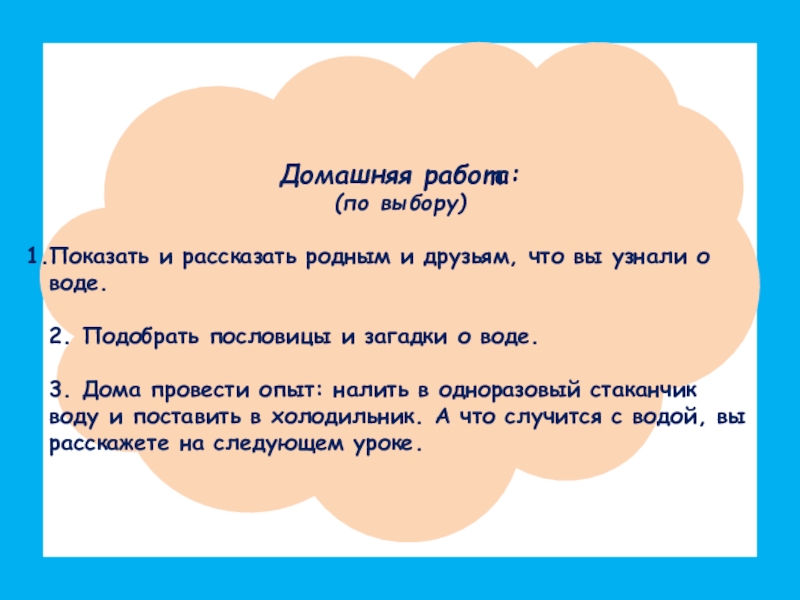 Домашняя работа:
(по выбору)

1.Показать и рассказать родным и друзьям, что вы узнали о воде.

2. Подобрать пословицы и загадки о воде.

3. Дома провести опыт: налить в одноразовый стаканчик воду и поставить в холодильник. А что случится с водой, вы расскажете на следующем уроке.